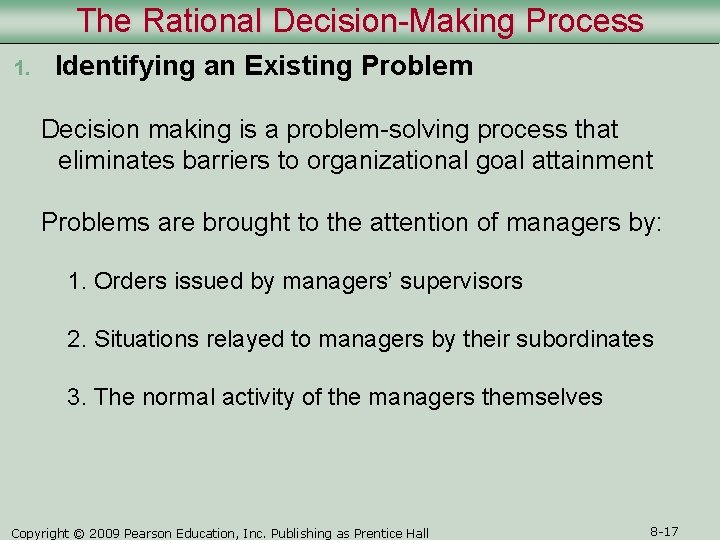 The Rational Decision-Making Process

1. Identifying an Existing Problem

Decision making is a problem-solving process that eliminates barriers to organizational goal attainment

Problems are brought to the attention of managers by:

1. Orders issued by managers' supervisors

2. Situations relayed to managers by their subordinates

3. The normal activity of the managers themselves

Copyright © 2009 Pearson Education, Inc. Publishing as Prentice Hall

8-17